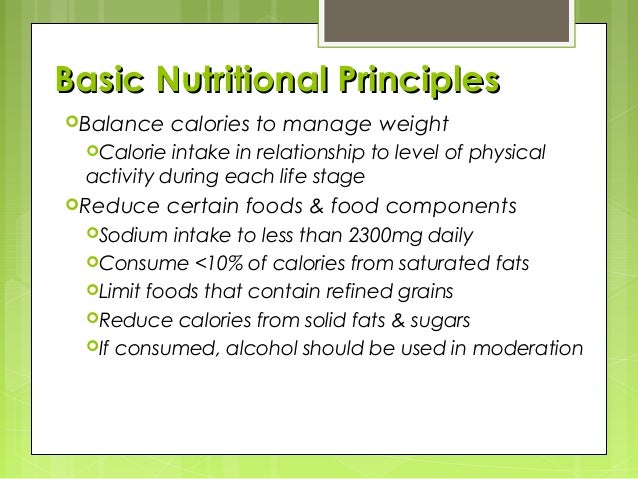 Basic Nutritional Principles

Balance calories to manage weight

Calorie intake in relationship to level of physical activity during each life stage

Reduce certain foods & food components

Sodium intake to less than 2300mg daily

Consume <10% of calories from saturated fats

Limit foods that contain refined grains

Reduce calories from solid fats & sugars

If consumed, alcohol should be used in moderation